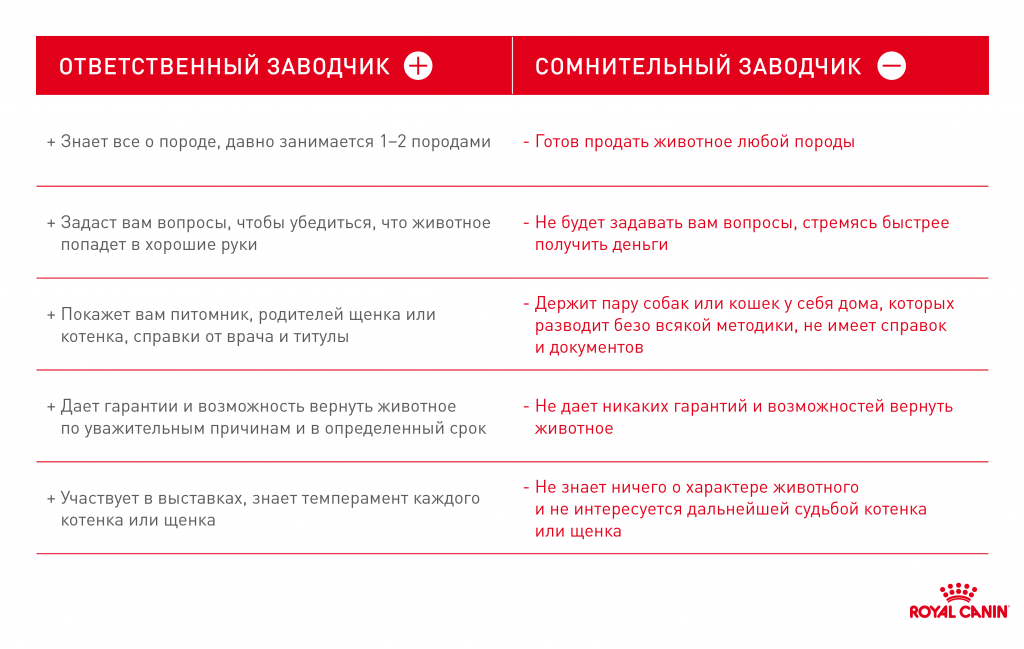 | ОТВЕТСТВЕННЫЙ ЗАВОДЧИК + | СОМНИТЕЛЬНЫЙ ЗАВОДЧИК − |
|---|---|
| + Знает все о породе, давно занимается 1–2 породами | - Готов продать животное любой породы |
| + Задаст вам вопросы, чтобы убедиться, что животное попадет в хорошие руки | - Не будет задавать вам вопросы, стремясь быстрее получить деньги |
| + Покажет вам питомник, родителей щенка или котенка, справки от врача и титулы | - Держит пару собак или кошек у себя дома, которых разводит безо всякой методики, не имеет справок и документов |
| + Дает гарантии и возможность вернуть животное по уважительным причинам и в определенный срок | - Не дает никаких гарантий и возможностей вернуть животное |
| + Участвует в выставках, знает темперамент каждого котенка или щенка | - Не знает ничего о характере животного и не интересуется дальнейшей судьбой котенка или щенка |

ROYAL CANIN